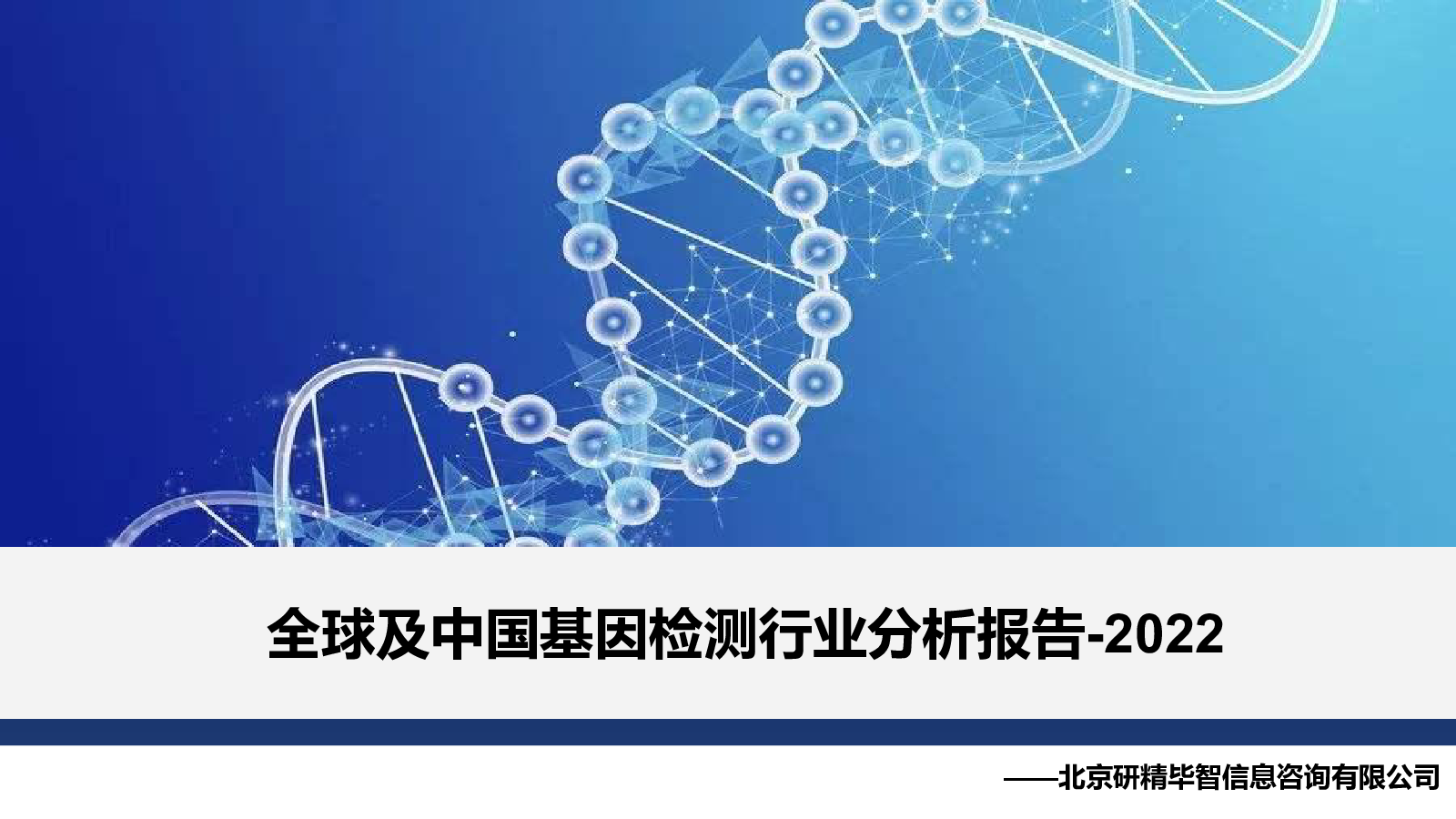 全球及中国基因检测行业分析报告-2022

——北京研精毕智信息咨询有限公司